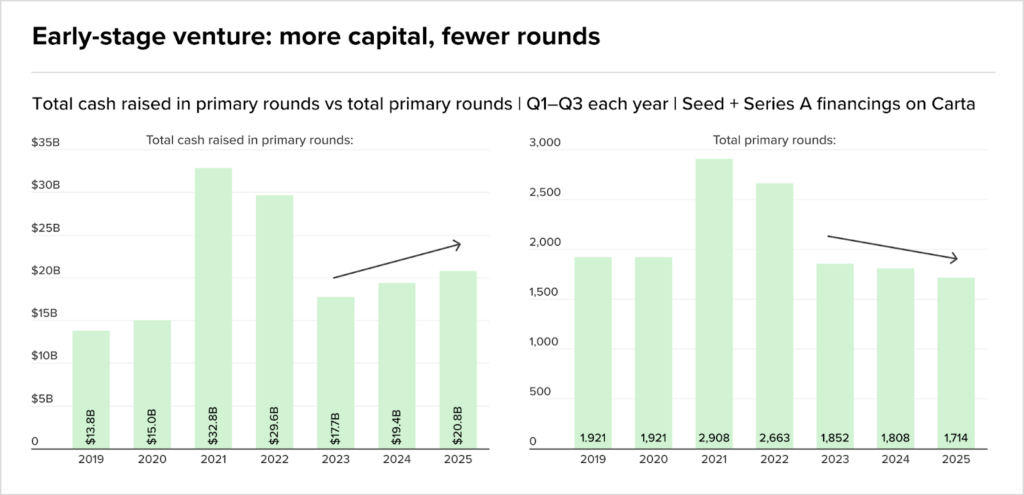 Early-stage venture: more capital, fewer rounds

Total cash raised in primary rounds vs total primary rounds | Q1–Q3 each year | Seed + Series A financings on Carta

Total cash raised in primary rounds:

$35B
$30B
$25B
$20B
$15B
$10B
$5B
0

$13.8B
$15.0B
$32.8B
$29.6B
$17.7B
$19.4B
$20.8B

2019
2020
2021
2022
2023
2024
2025

Total primary rounds:

3,000
2,500
2,000
1,500
1,000
500
0

1.921
1,921
2,908
2,663
1,852
1,808
1,714

2019
2020
2021
2022
2023
2024
2025